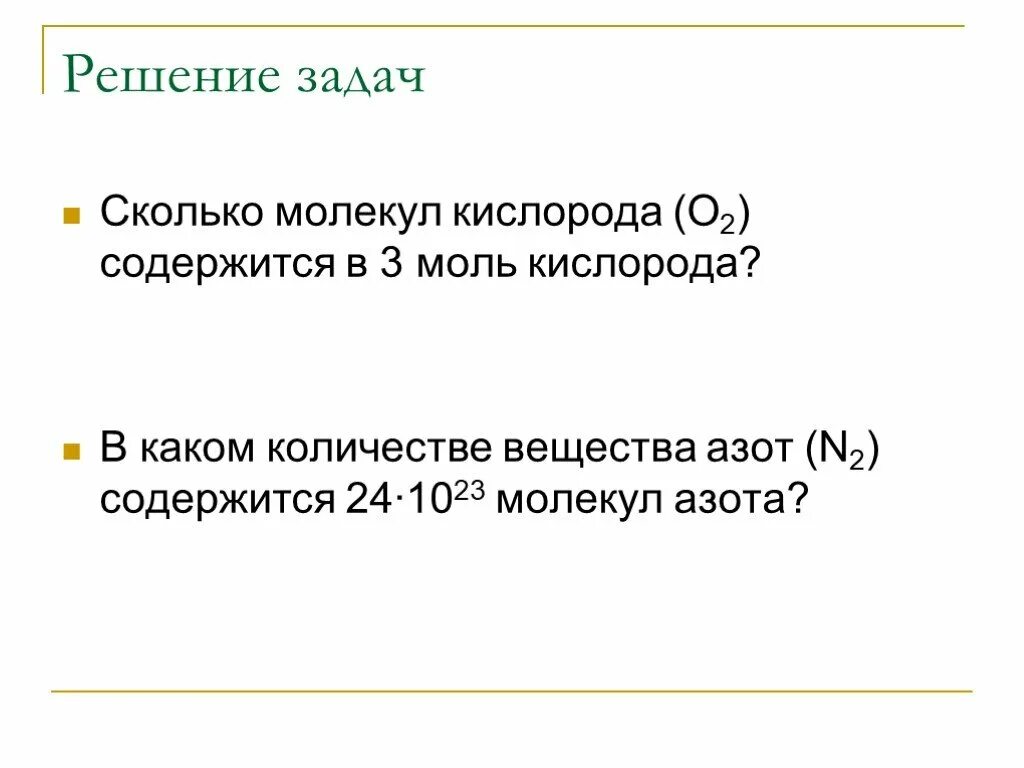 Решение задач

Сколько молекул кислорода ($O_2$) содержится в 3 моль кислорода?

В каком количестве вещества азот ($N_2$) содержится $24 \cdot 10^{23}$ молекул азота?